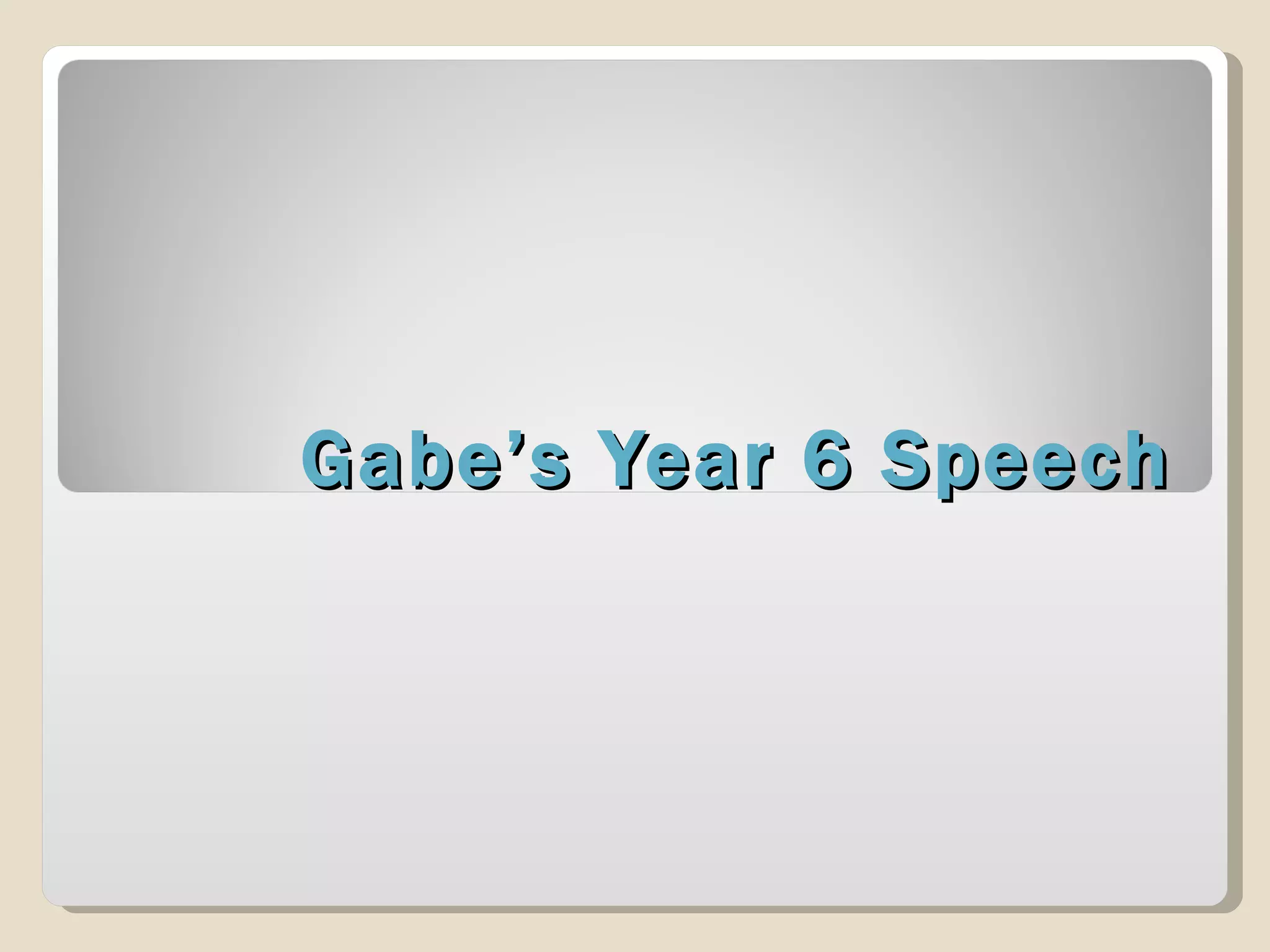 Gabe’s Year 6 Speech